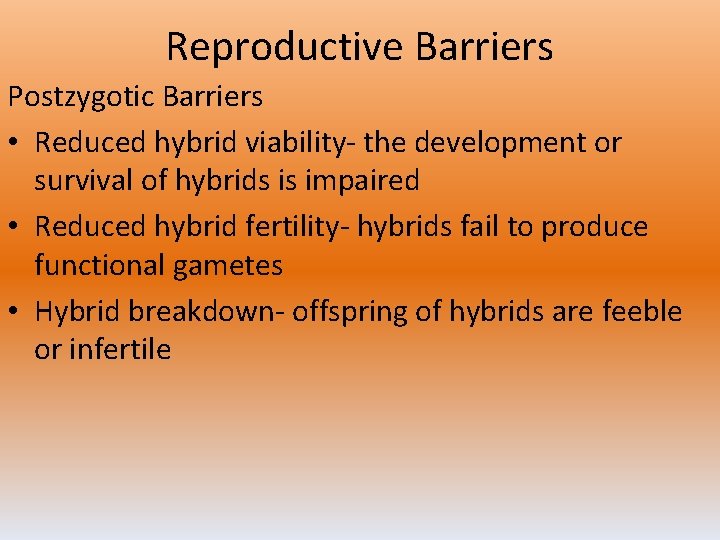 Reproductive Barriers

Postzygotic Barriers

• Reduced hybrid viability- the development or survival of hybrids is impaired

• Reduced hybrid fertility- hybrids fail to produce functional gametes

• Hybrid breakdown- offspring of hybrids are feeble or infertile